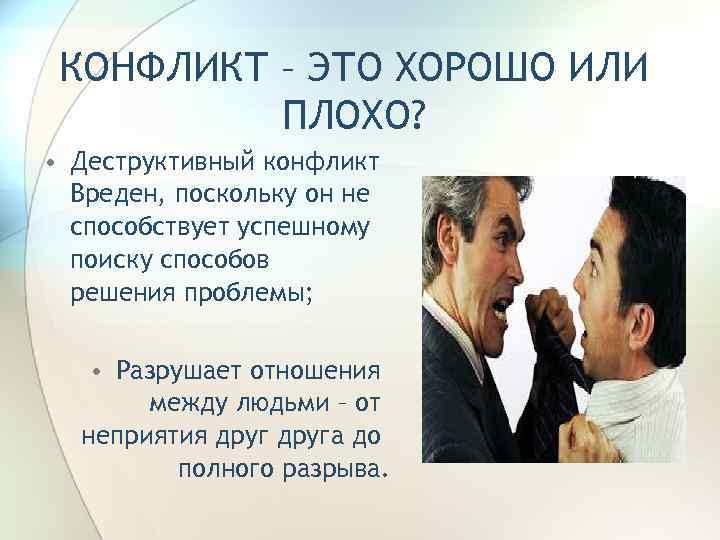 КОНФЛИКТ – ЭТО ХОРОШО ИЛИ ПЛОХО?

• Деструктивный конфликт Вреден, поскольку он не способствует успешному поиску способов решения проблемы;

• Разрушает отношения между людьми – от неприятия друг друга до полного разрыва.